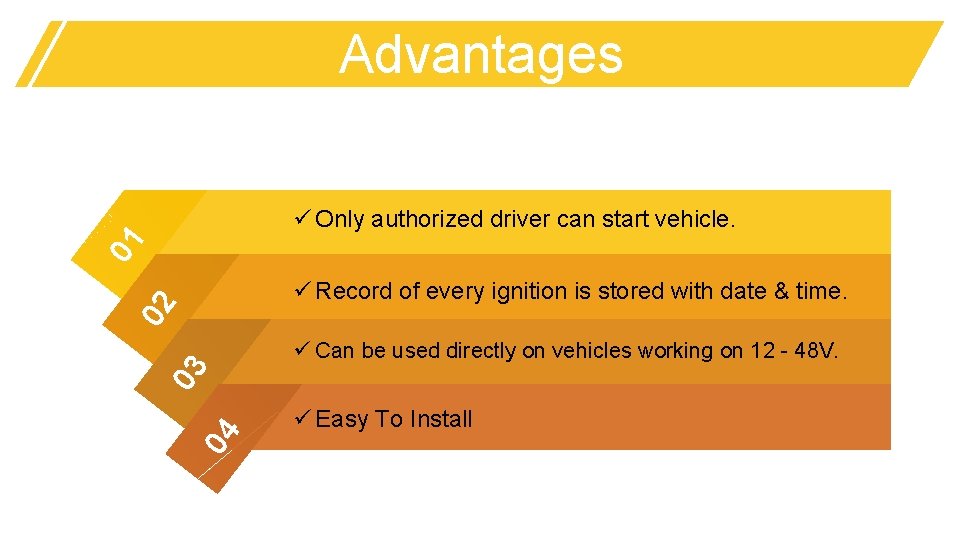 Advantages

01
✓ Only authorized driver can start vehicle.

02
✓ Record of every ignition is stored with date & time.

03
✓ Can be used directly on vehicles working on 12 - 48V.

04
✓ Easy To Install